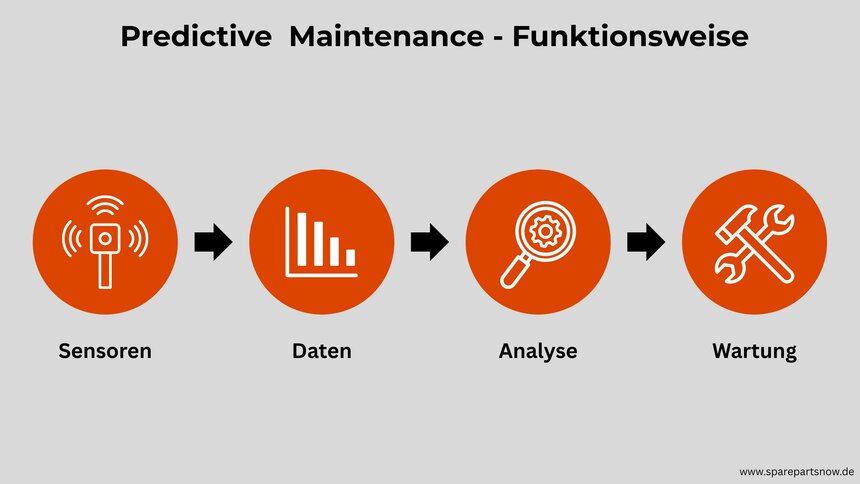 Predictive Maintenance - Funktionsweise

Sensoren

Daten

Analyse

Wartung

www.sparepartsnow.de